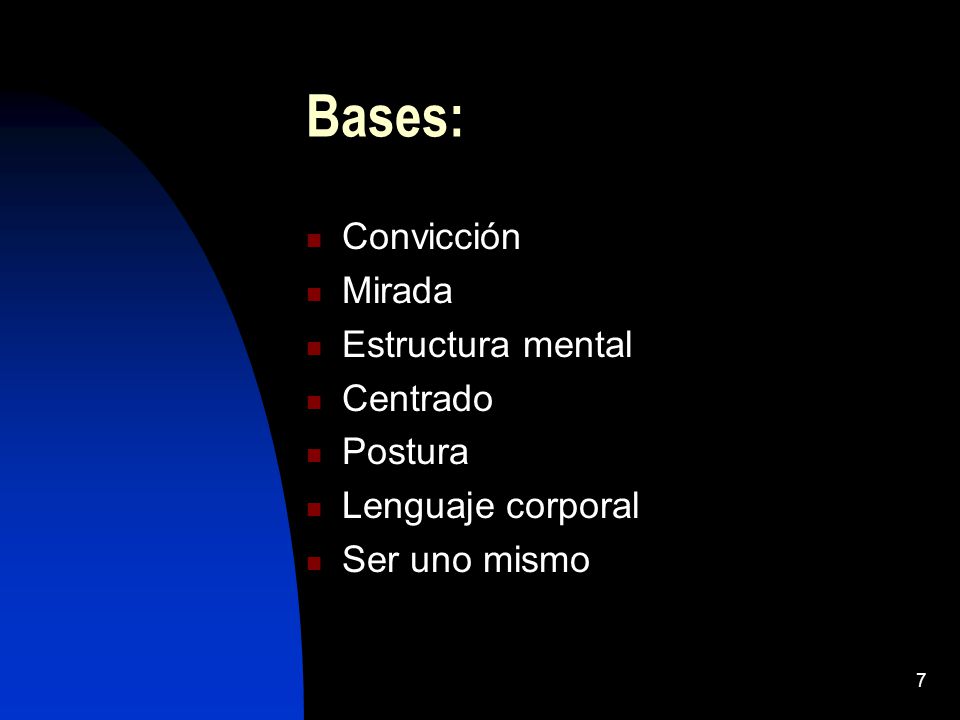 Bases:

- Convicción
- Mirada
- Estructura mental
- Centrado
- Postura
- Lenguaje corporal
- Ser uno mismo

7